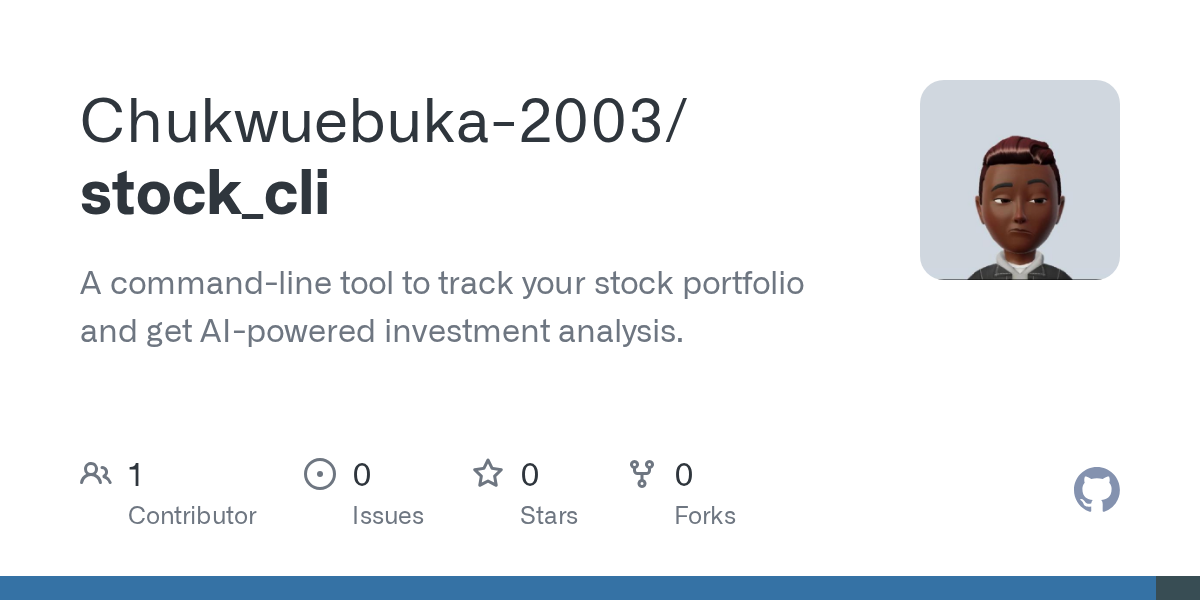 Chukwuebuka-2003/
stock_cli

A command-line tool to track your stock portfolio and get AI-powered investment analysis.

1
Contributor

0
Issues

0
Stars

0
Forks